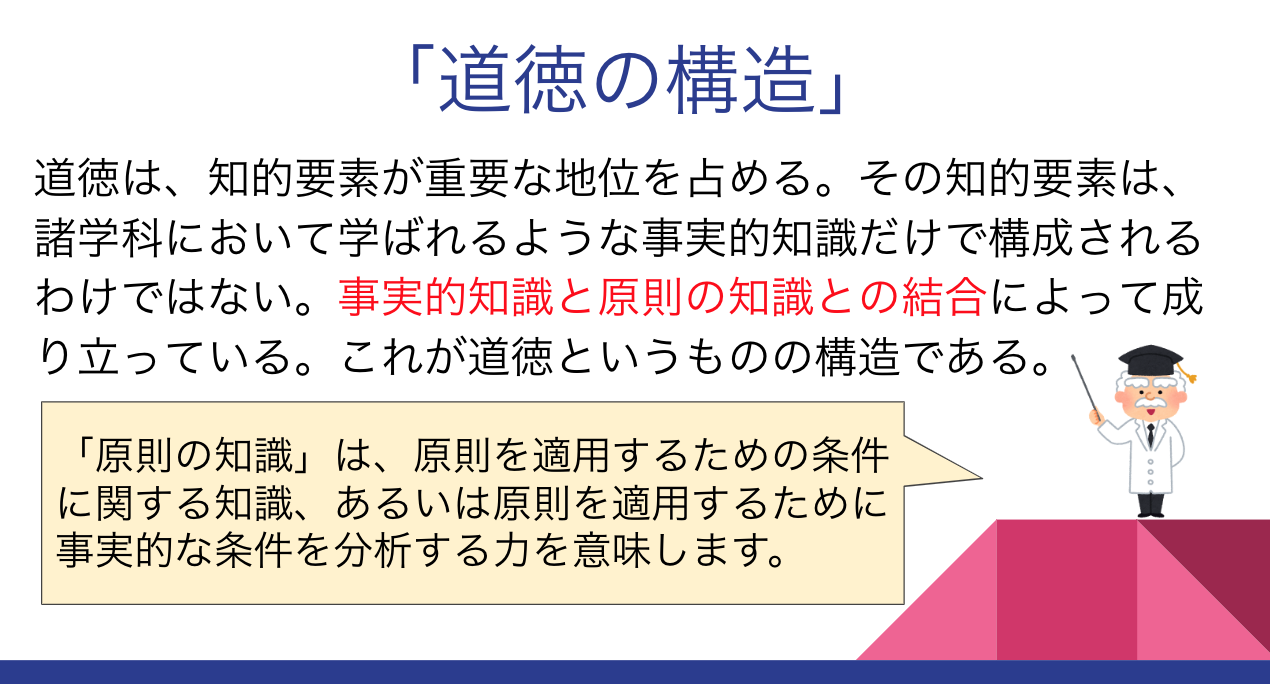 「道徳の構造」

道徳は、知的要素が重要な地位を占める。その知的要素は、諸学科において学ばれるような事実的知識だけで構成されるわけではない。事実的知識と原則の知識との結合によって成り立っている。これが道徳というものの構造である。

「原則の知識」は、原則を適用するための条件に関する知識、あるいは原則を適用するために事実的な条件を分析する力を意味します。